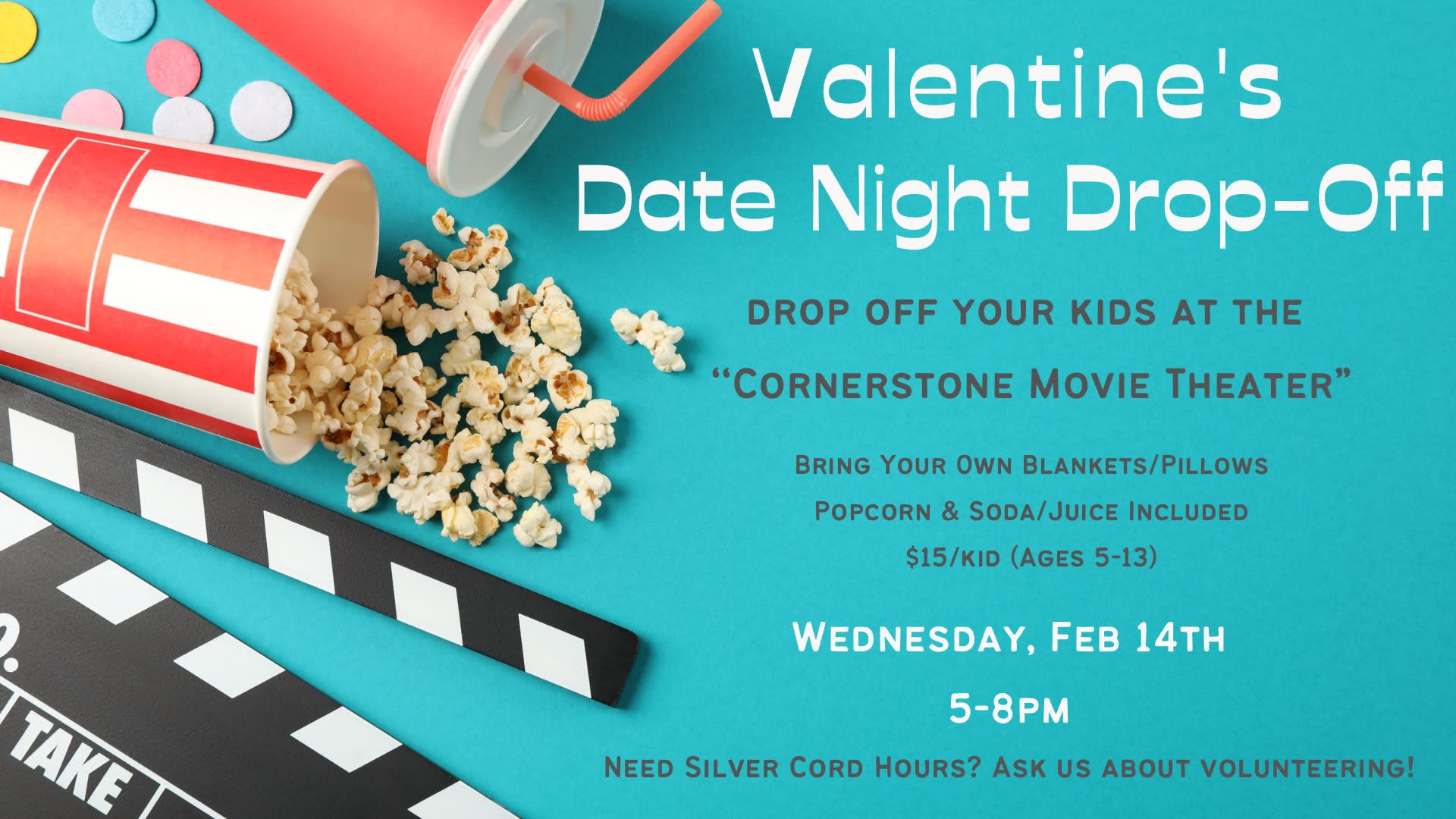 Valentine's
Date Night Drop-Off

DROP OFF YOUR KIDS AT THE
"CORNERSTONE MOVIE THEATER"

BRING YOUR OWN BLANKETS/PILLOWS
POPCORN & SODA/JUICE INCLUDED
$15/KID (AGES 5-13)

WEDNESDAY, FEB 14TH
5-8PM

NEED SILVER CORD HOURS? ASK US ABOUT VOLUNTEERING!

TAKE